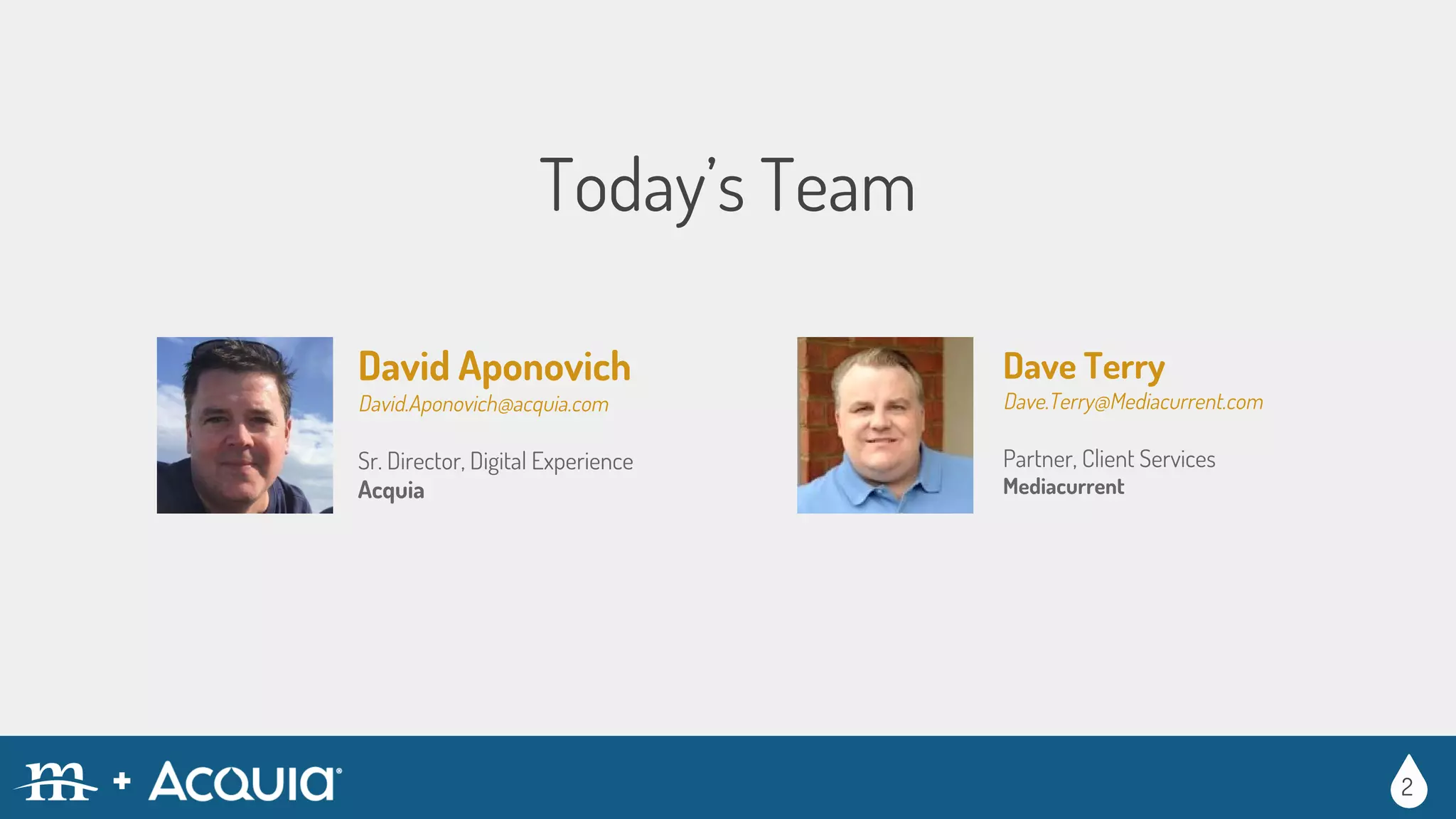 Today's Team

David Aponovich
David.Aponovich@acquia.com

Sr. Director, Digital Experience
Acquia

Dave Terry
Dave.Terry@Mediacurrent.com

Partner, Client Services
Mediacurrent

m + ACQUIA®

2